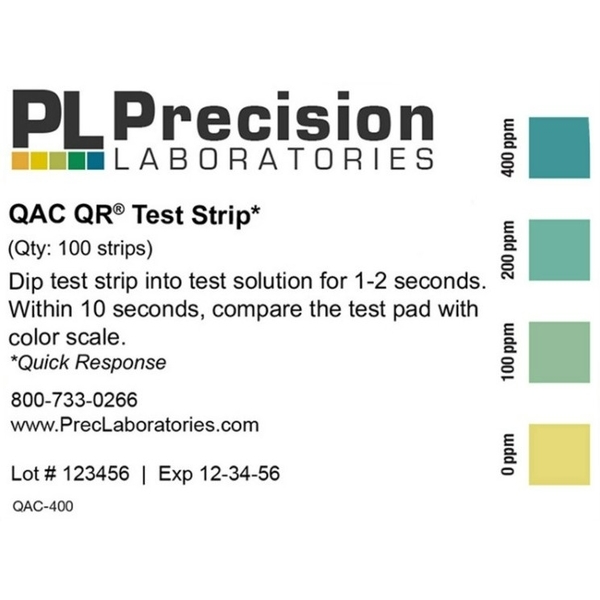 PL Precision
LABORATORIES

QAC QR® Test Strip*
(Qty: 100 strips)
Dip test strip into test solution for 1-2 seconds. Within 10 seconds, compare the test pad with color scale.
*Quick Response

800-733-0266
www.PrecLaboratories.com

Lot # 123456 | Exp 12-34-56

QAC-400

400 ppm
200 ppm
100 ppm
0 ppm